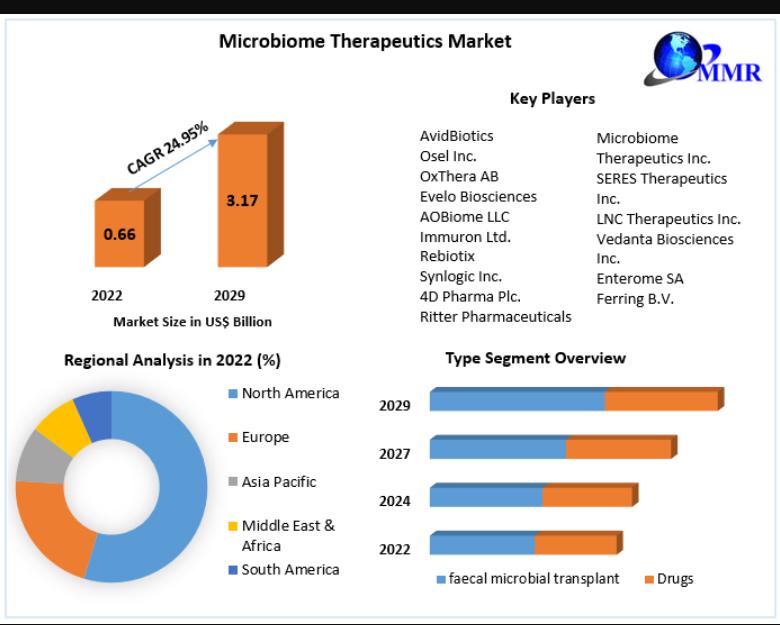 Microbiome Therapeutics Market

MMR

CAGR 24.95%

0.66

3.17

2022 2029

Market Size in US$ Billion

Key Players

AvidBiotics
Osel Inc.
OxThera AB
Evelo Biosciences
AOBiome LLC
Immuron Ltd.
Rebiotix
Synlogic Inc.
4D Pharma Plc.
Ritter Pharmaceuticals

Microbiome Therapeutics Inc.
SERES Therapeutics Inc.
LNC Therapeutics Inc.
Vedanta Biosciences Inc.
Enterome SA
Ferring B.V.

Regional Analysis in 2022 (%)

North America
Europe
Asia Pacific
Middle East & Africa
South America

Type Segment Overview

2029
2027
2024
2022

faecal microbial transplant
Drugs